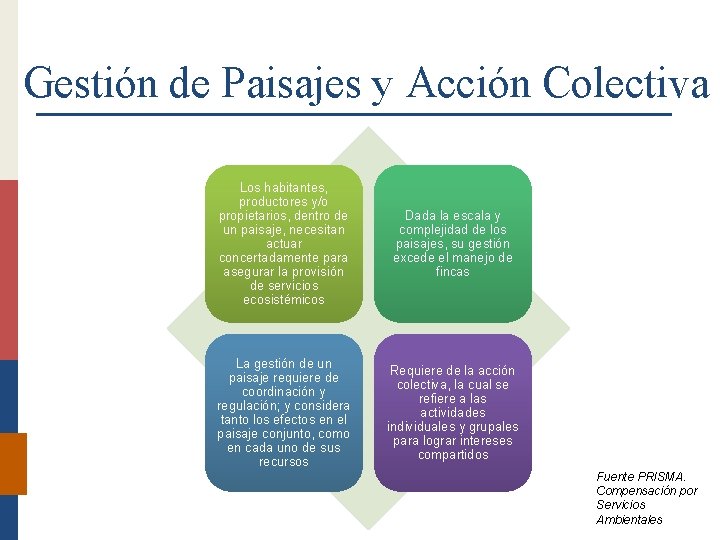 Gestión de Paisajes y Acción Colectiva

Los habitantes, productores y/o propietarios, dentro de un paisaje, necesitan actuar concertadamente para asegurar la provisión de servicios ecosistémicos

Dada la escala y complejidad de los paisajes, su gestión excede el manejo de fincas

La gestión de un paisaje requiere de coordinación y regulación; y considera tanto los efectos en el paisaje conjunto, como en cada uno de sus recursos

Requiere de la acción colectiva, la cual se refiere a las actividades individuales y grupales para lograr intereses compartidos

Fuente PRISMA. Compensación por Servicios Ambientales